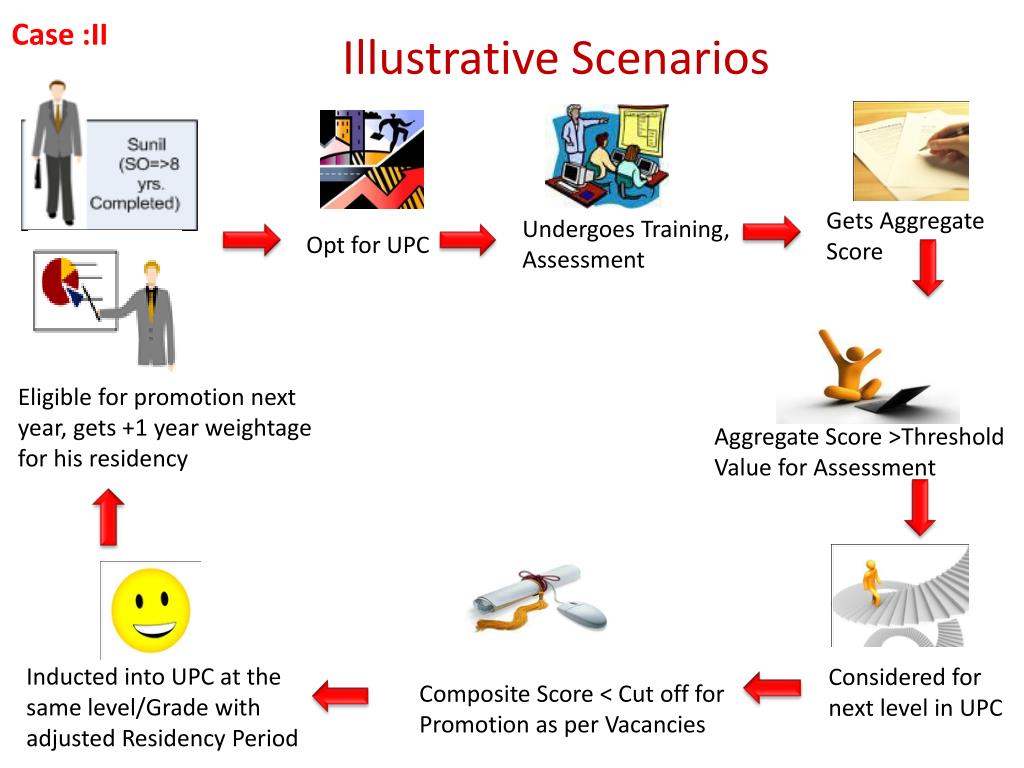 Case :II

Illustrative Scenarios

Sunil (SO=>8 yrs. Completed)

Opt for UPC

Undergoes Training, Assessment

Gets Aggregate Score

Aggregate Score >Threshold Value for Assessment

Considered for next level in UPC

Composite Score < Cut off for Promotion as per Vacancies

Inducted into UPC at the same level/Grade with adjusted Residency Period

Eligible for promotion next year, gets +1 year weightage for his residency